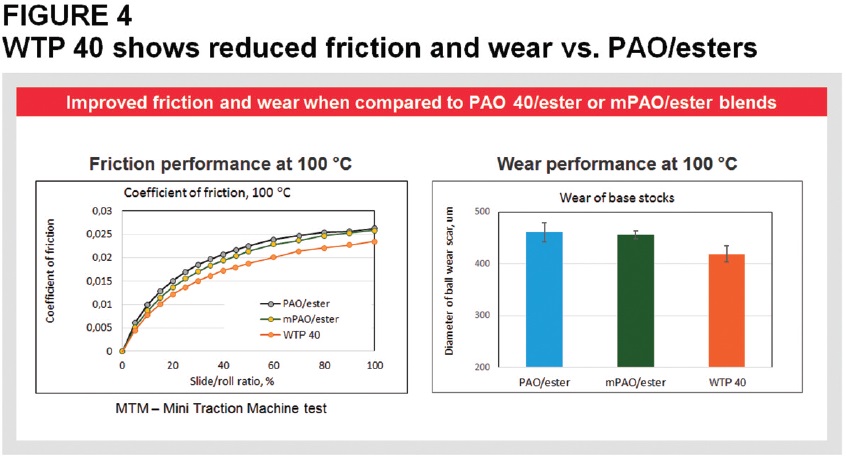 FIGURE 4
WTP 40 shows reduced friction and wear vs. PAO/esters

Improved friction and wear when compared to PAO 40/ester or mPAO/ester blends

Friction performance at 100 °C

Coefficient of friction, 100 °C

Coefficient of friction

0,03
0,025
0,02
0,015
0,01
0,005
0

0 20 40 60 80 100

Slide/roll ratio, %

PAO/ester
mPAO/ester
WTP 40

MTM – Mini Traction Machine test

Wear performance at 100 °C

Wear of base stocks

Diameter of ball wear scar, um

500
400
300
200

PAO/ester mPAO/ester WTP 40